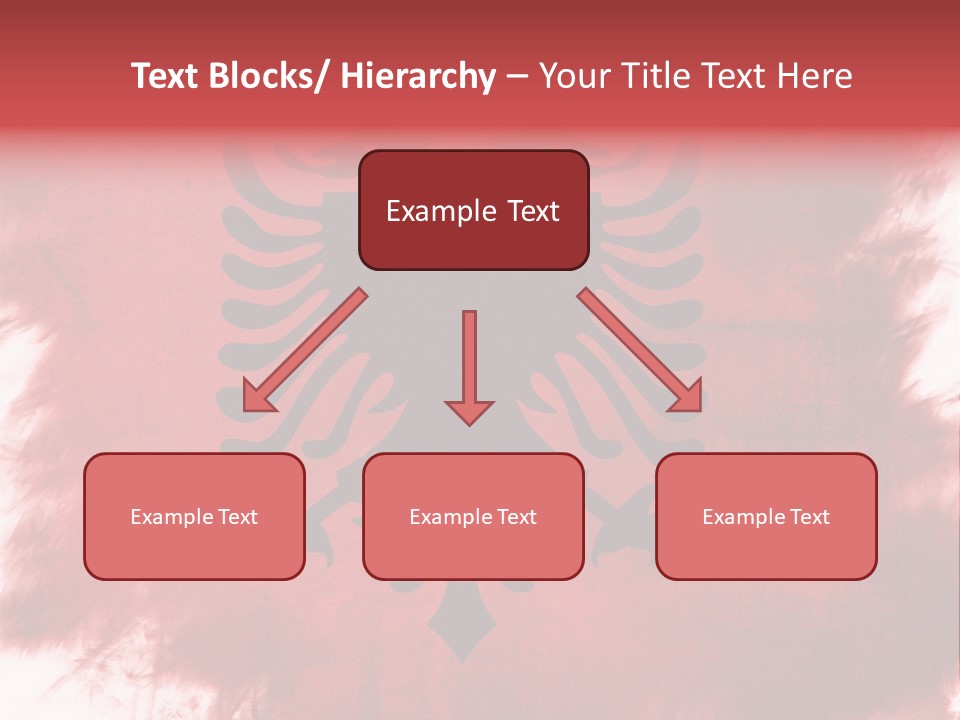 Text Blocks/ Hierarchy – Your Title Text Here

Example Text

Example Text

Example Text

Example Text